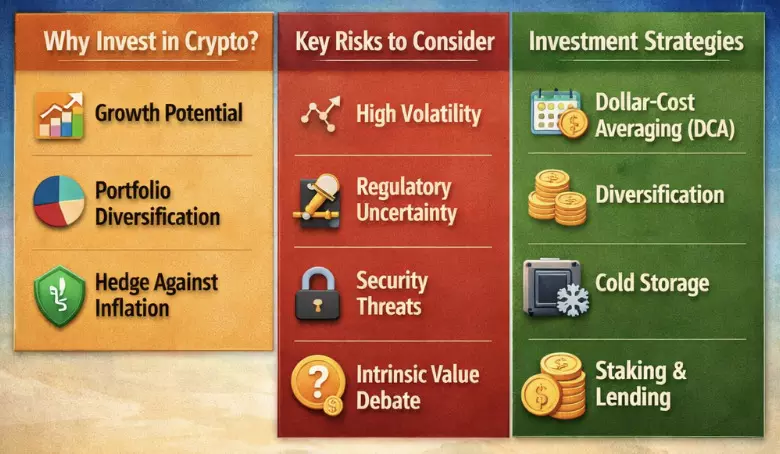 Why Invest in Crypto?

Growth Potential

Portfolio Diversification

Hedge Against Inflation

Key Risks to Consider

High Volatility

Regulatory Uncertainty

Security Threats

Intrinsic Value Debate

Investment Strategies

Dollar-Cost Averaging (DCA)

Diversification

Cold Storage

Staking & Lending